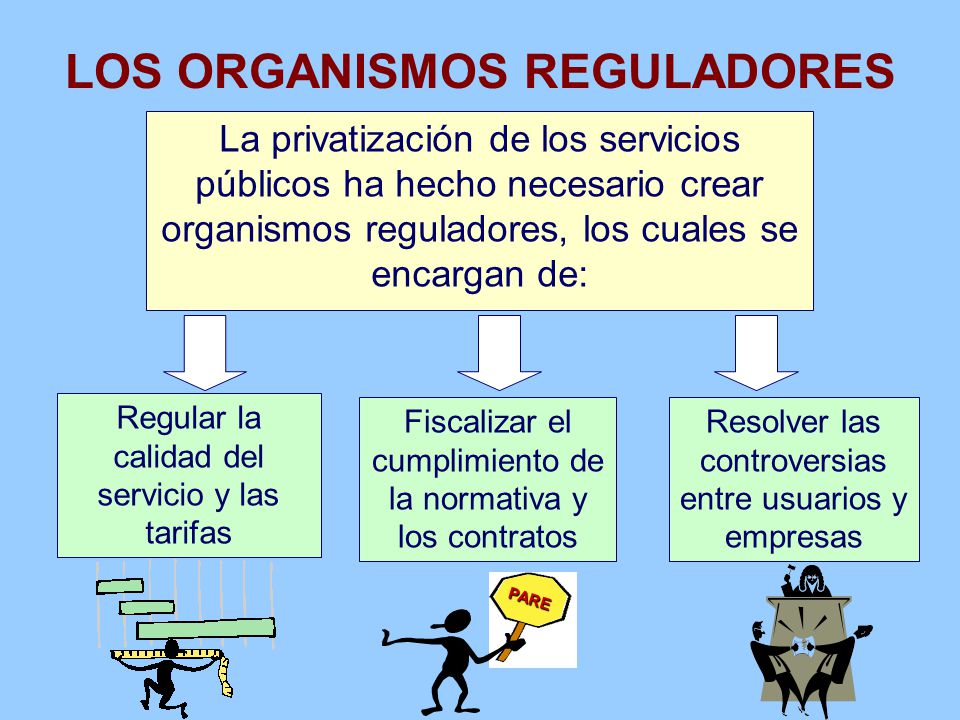 LOS ORGANISMOS REGULADORES

La privatización de los servicios públicos ha hecho necesario crear organismos reguladores, los cuales se encargan de:

Regular la calidad del servicio y las tarifas

Fiscalizar el cumplimiento de la normativa y los contratos

Resolver las controversias entre usuarios y empresas

PARE